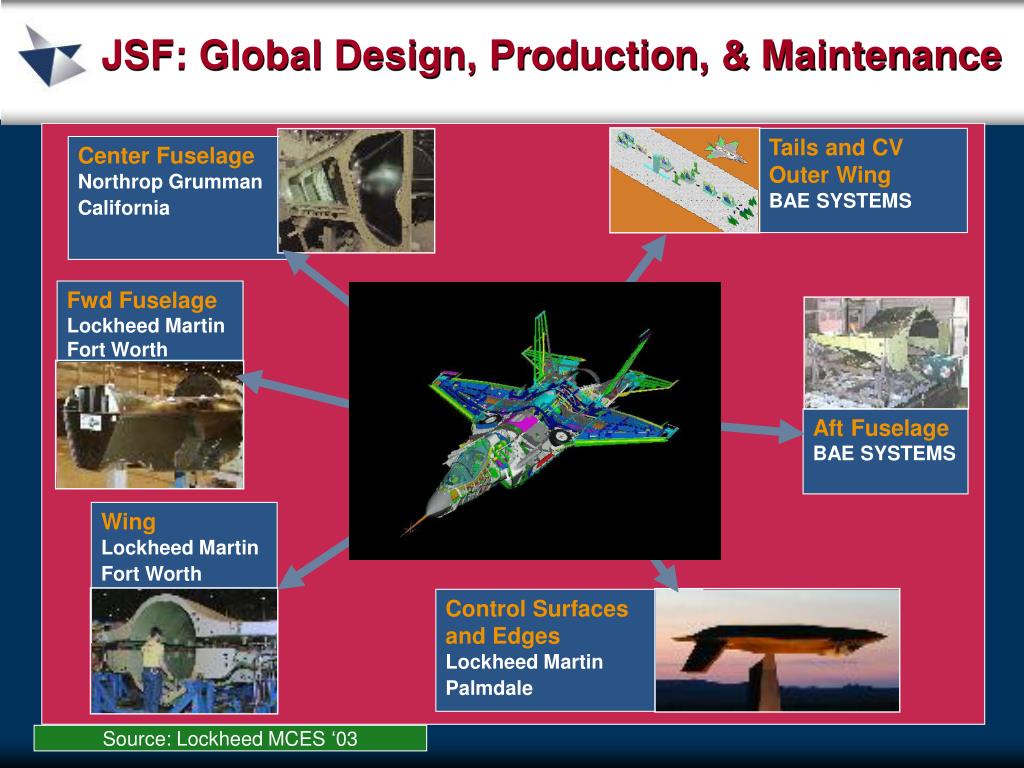 JSF: Global Design, Production, & Maintenance

Center Fuselage
Northrop Grumman
California

Tails and CV Outer Wing
BAE SYSTEMS

Fwd Fuselage
Lockheed Martin
Fort Worth

Aft Fuselage
BAE SYSTEMS

Wing
Lockheed Martin
Fort Worth

Control Surfaces and Edges
Lockheed Martin
Palmdale

Source: Lockheed MCES ‘03